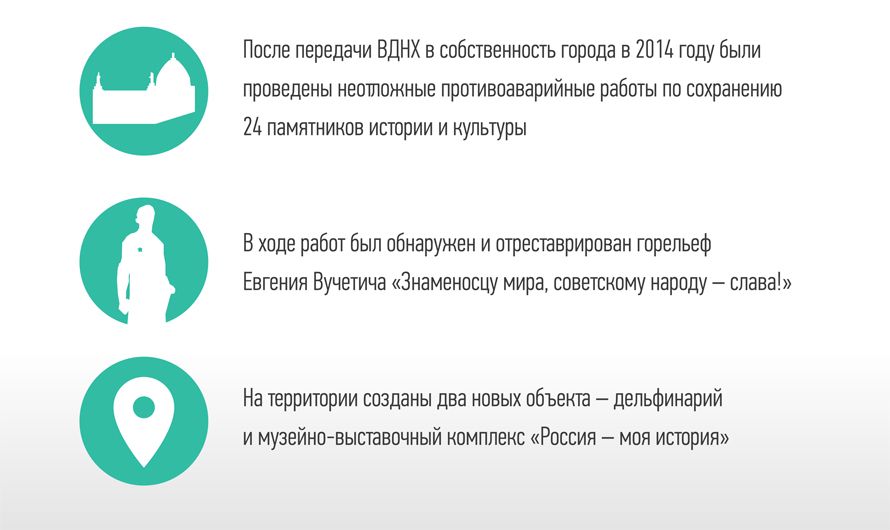 После передачи ВДНХ в собственность города в 2014 году были проведены неотложные противоаварийные работы по сохранению 24 памятников истории и культуры

В ходе работ был обнаружен и отреставрирован горельеф Евгения Вучетича «Знаменосцу мира, советскому народу — слава!»

На территории созданы два новых объекта — дельфинарий и музейно-выставочный комплекс «Россия — моя история»